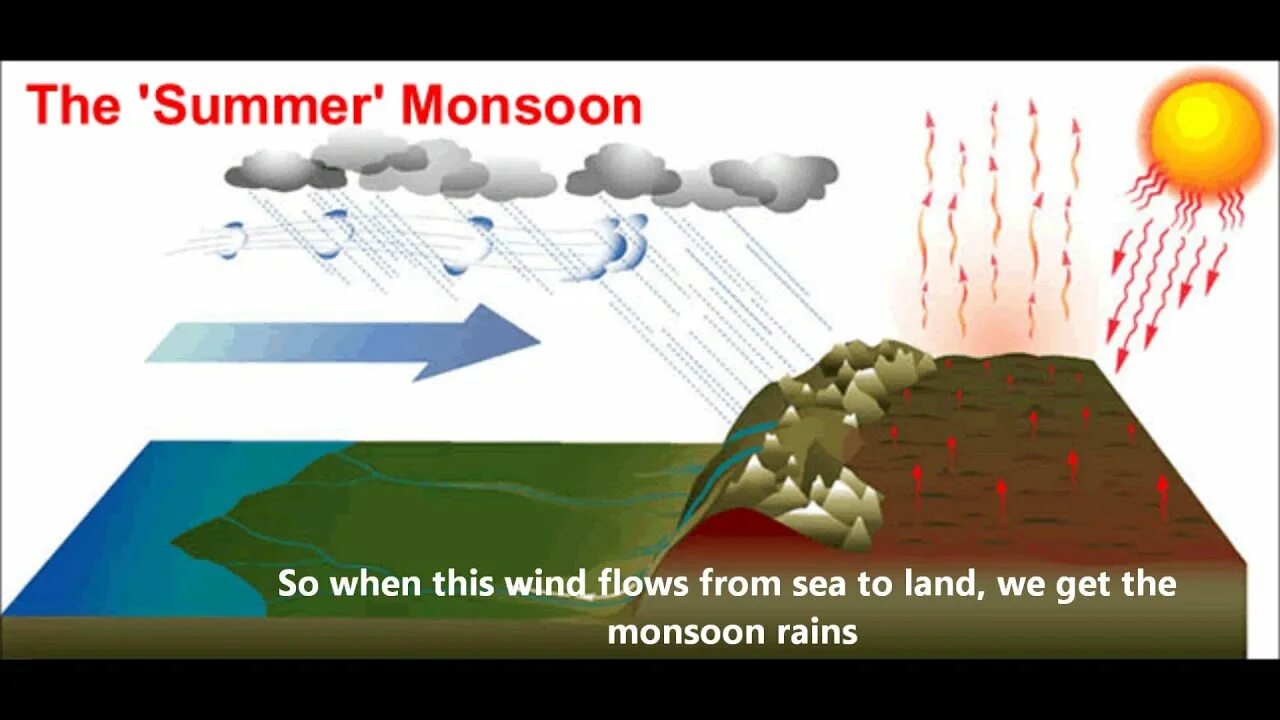 The 'Summer' Monsoon

So when this wind flows from sea to land, we get the monsoon rains